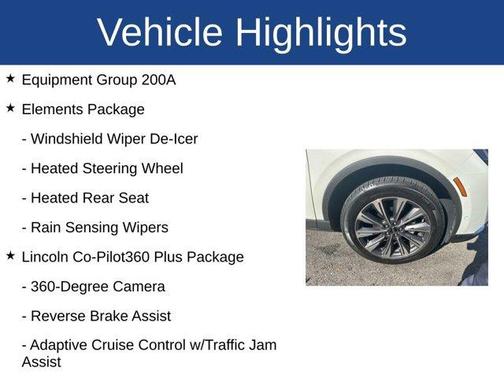 Vehicle Highlights

★ Equipment Group 200A

★ Elements Package

- Windshield Wiper De-Icer

- Heated Steering Wheel

- Heated Rear Seat

- Rain Sensing Wipers

★ Lincoln Co-Pilot360 Plus Package

- 360-Degree Camera

- Reverse Brake Assist

- Adaptive Cruise Control w/Traffic Jam Assist